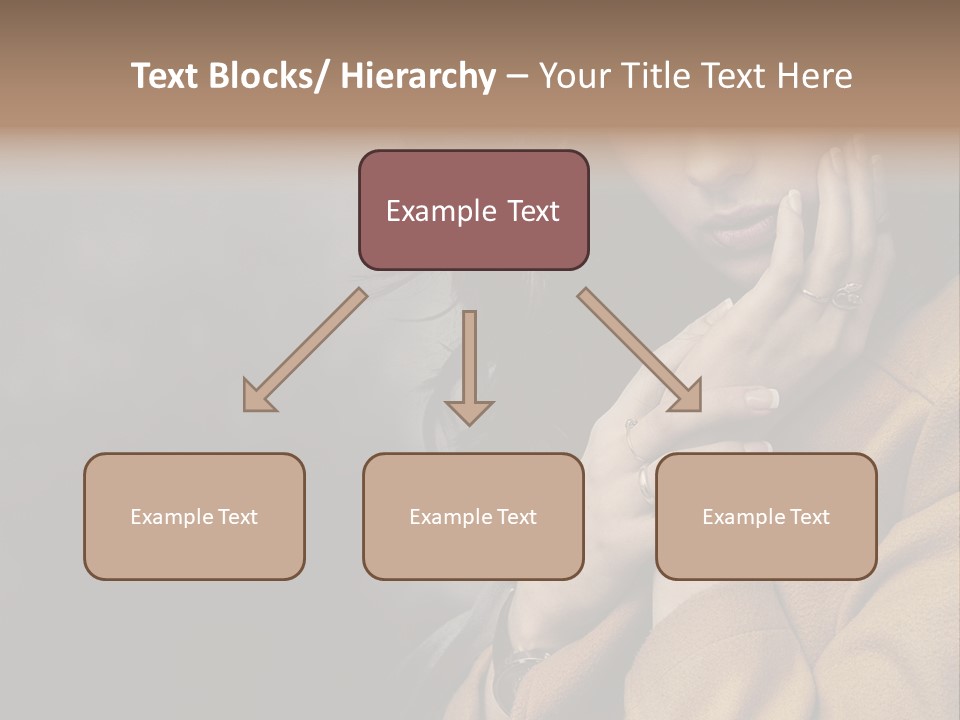 Text Blocks/ Hierarchy – Your Title Text Here

Example Text

Example Text

Example Text

Example Text